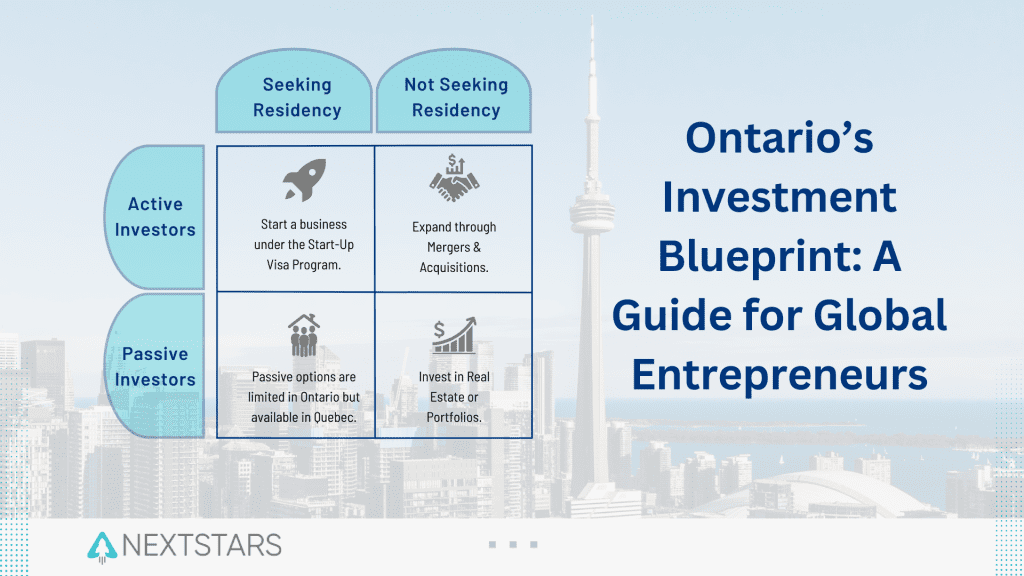 | | Seeking Residency | Not Seeking Residency |
|---|---|---|
| Active Investors | Start a business under the Start-Up Visa Program. | Expand through Mergers & Acquisitions. |
| Passive Investors | Passive options are limited in Ontario but available in Quebec. | Invest in Real Estate or Portfolios. |

Ontario's Investment Blueprint: A Guide for Global Entrepreneurs

NEXTSTARS